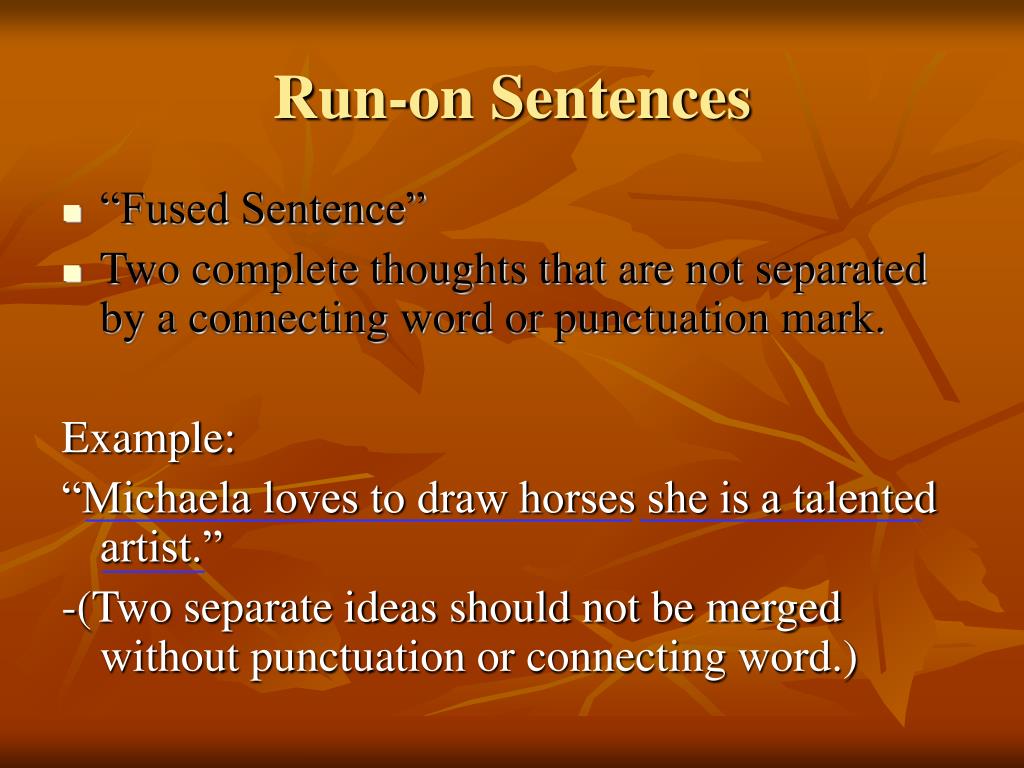 Run-on Sentences

“Fused Sentence”

Two complete thoughts that are not separated by a connecting word or punctuation mark.

Example:

“Michaela loves to draw horses she is a talented artist.”

-(Two separate ideas should not be merged without punctuation or connecting word.)